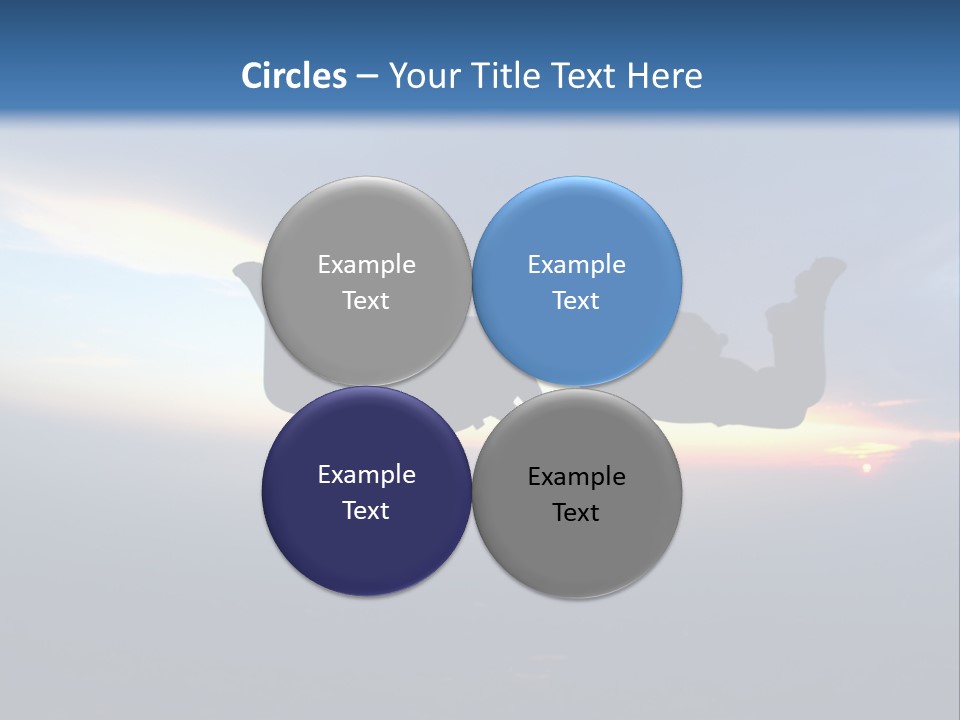 Circles – Your Title Text Here

Example Text

Example Text

Example Text

Example Text